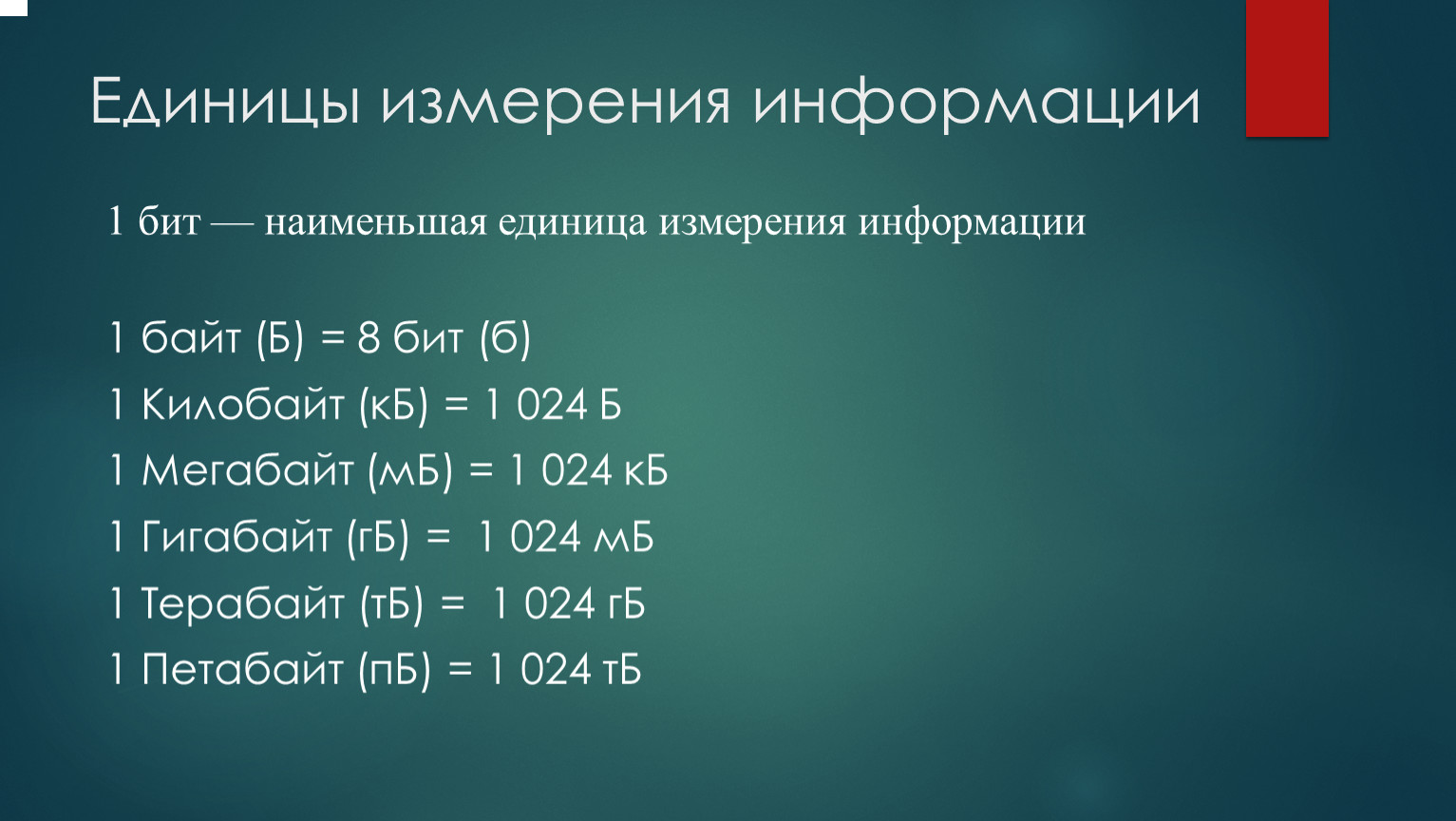 Единицы измерения информации

1 бит — наименьшая единица измерения информации

1 байт (Б) = 8 бит (б)
1 Килобайт (кБ) = 1 024 Б
1 Мегабайт (мБ) = 1 024 кБ
1 Гигабайт (гБ) = 1 024 мБ
1 Терабайт (тБ) = 1 024 гБ
1 Петабайт (пБ) = 1 024 тБ